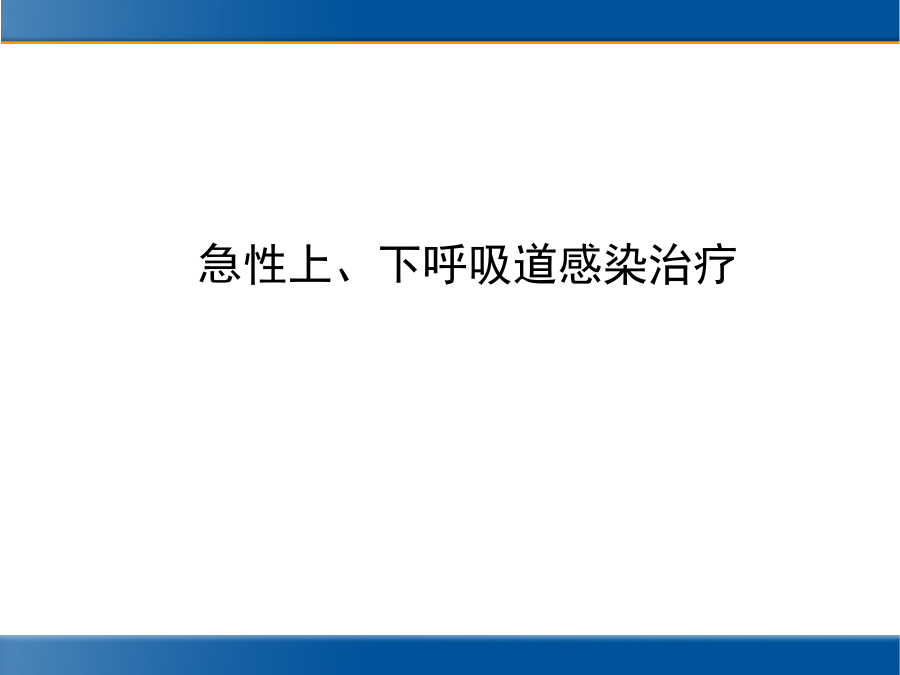 急性上、下呼吸道感染治疗